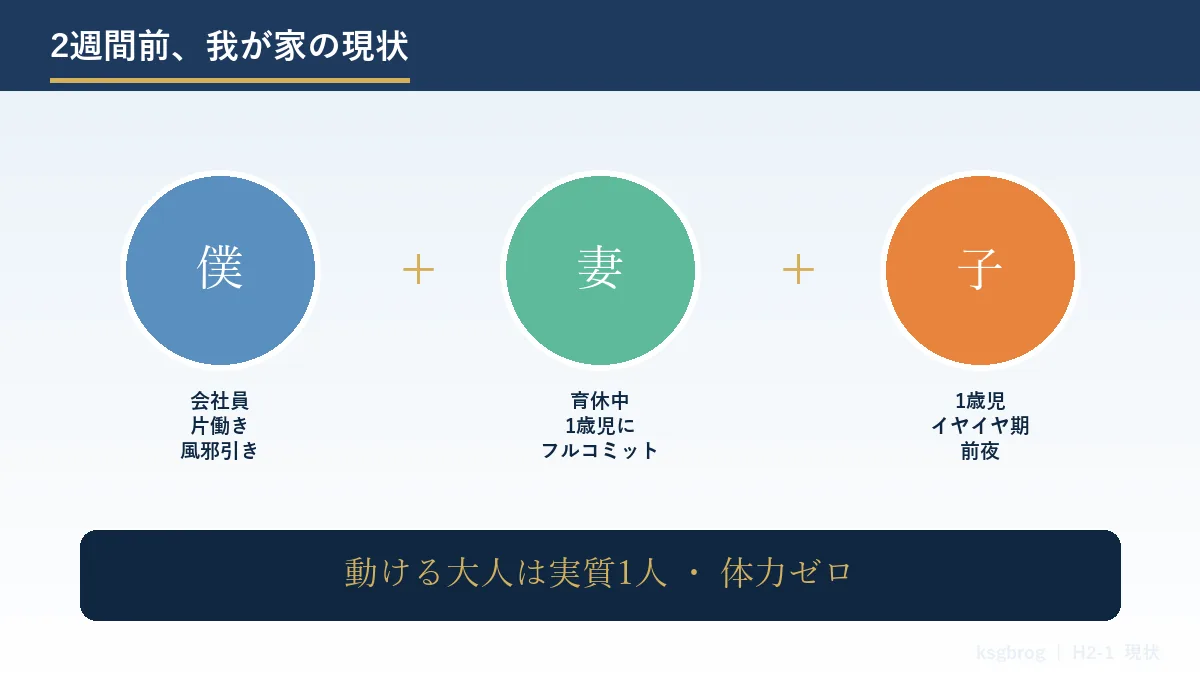 2週間前、我が家の現状

僕

会社員
片働き
風邪引き

+

妻

育休中
1歳児に
フルコミット

+

子

1歳児
イヤイヤ期
前夜

動ける大人は実質1人 ・ 体力ゼロ

ksgbrog | H2-1 現状